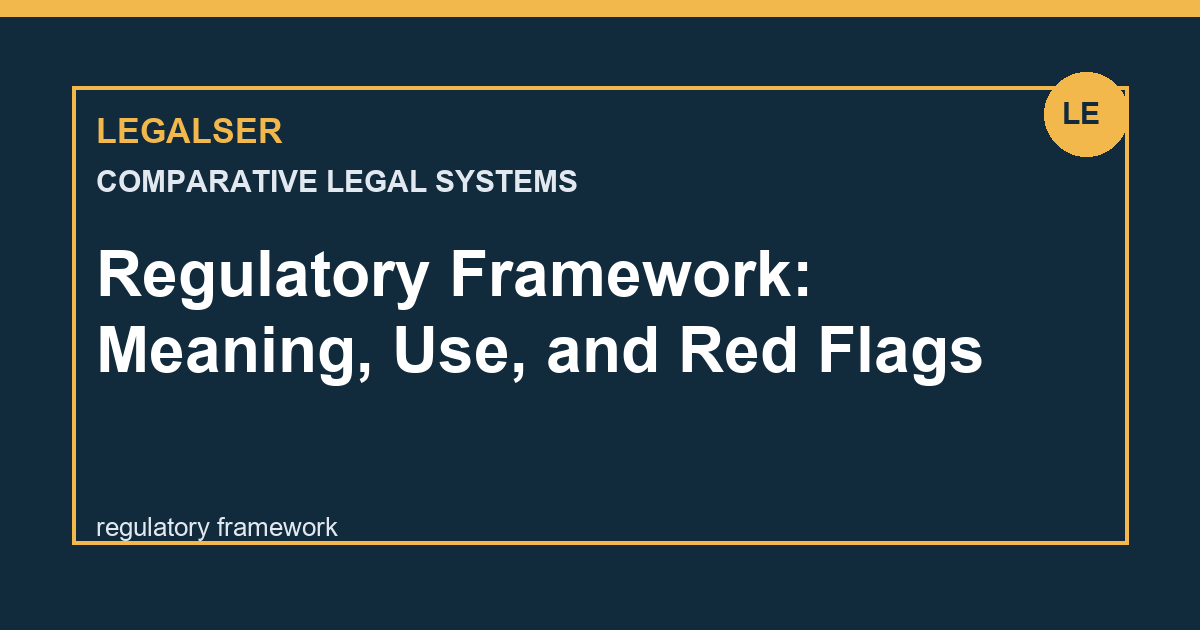 LEGALSER

LE

COMPARATIVE LEGAL SYSTEMS

Regulatory Framework: Meaning, Use, and Red Flags

regulatory framework